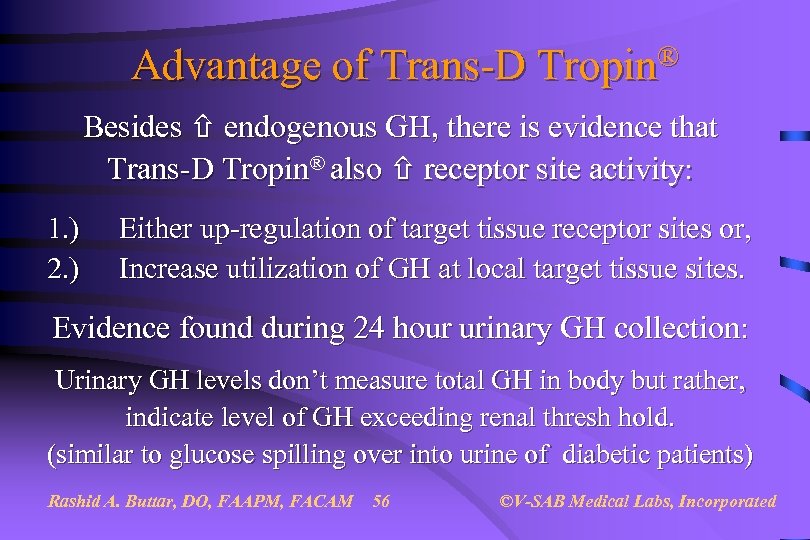 Advantage of Trans-D Tropin®

Besides ⇧ endogenous GH, there is evidence that Trans-D Tropin® also ⇧ receptor site activity:

1.) Either up-regulation of target tissue receptor sites or,
2.) Increase utilization of GH at local target tissue sites.

Evidence found during 24 hour urinary GH collection:

Urinary GH levels don't measure total GH in body but rather, indicate level of GH exceeding renal thresh hold. (similar to glucose spilling over into urine of diabetic patients)

Rashid A. Buttar, DO, FAAPM, FACAM 56 ©V-SAB Medical Labs, Incorporated